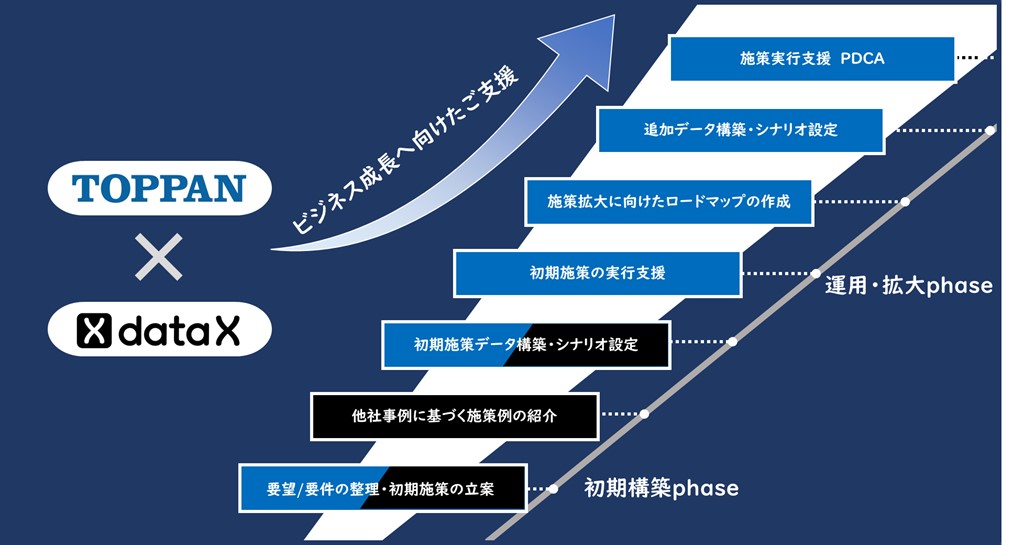 TOPPAN

×

dataX

ビジネス成長へ向けたご支援

施策実行支援 PDCA

追加データ構築・シナリオ設定

施策拡大に向けたロードマップの作成

初期施策の実行支援

運用・拡大phase

初期施策データ構築・シナリオ設定

他社事例に基づく施策例の紹介

要望/要件の整理・初期施策の立案

初期構築phase